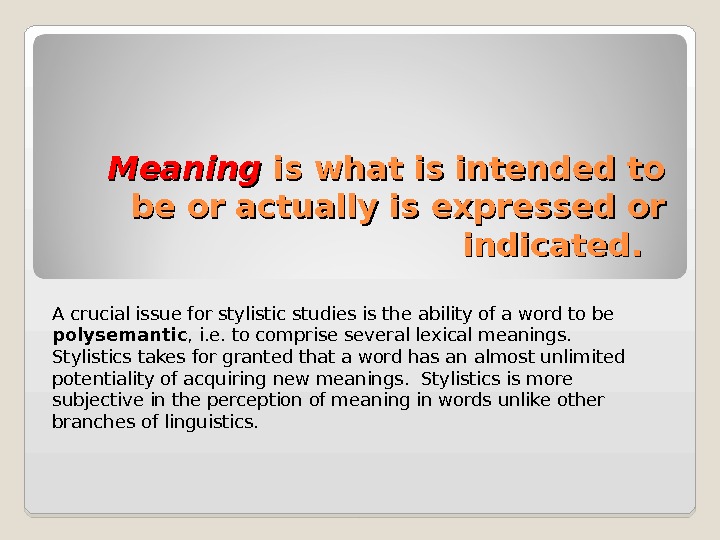 Meaning is what is intended to be or actually is expressed or indicated.

A crucial issue for stylistic studies is the ability of a word to be polysemantic, i.e. to comprise several lexical meanings. Stylistics takes for granted that a word has an almost unlimited potentiality of acquiring new meanings. Stylistics is more subjective in the perception of meaning in words unlike other branches of linguistics.